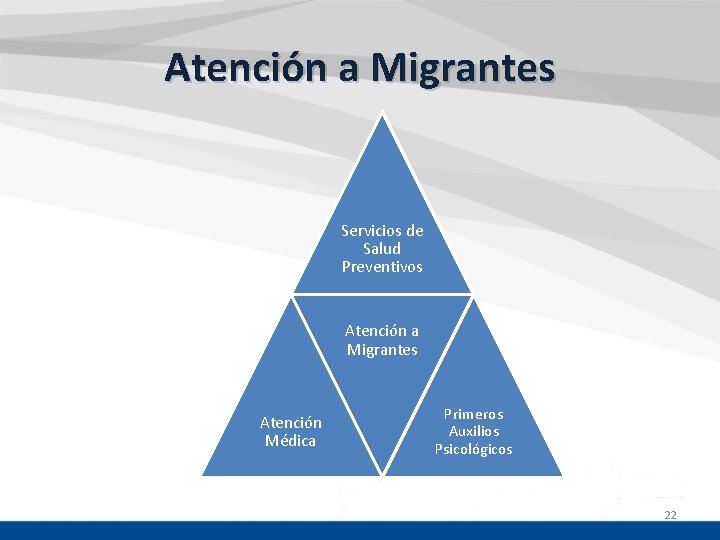 Atención a Migrantes

Servicios de Salud Preventivos

Atención a Migrantes

Atención Médica

Primeros Auxilios Psicológicos

22